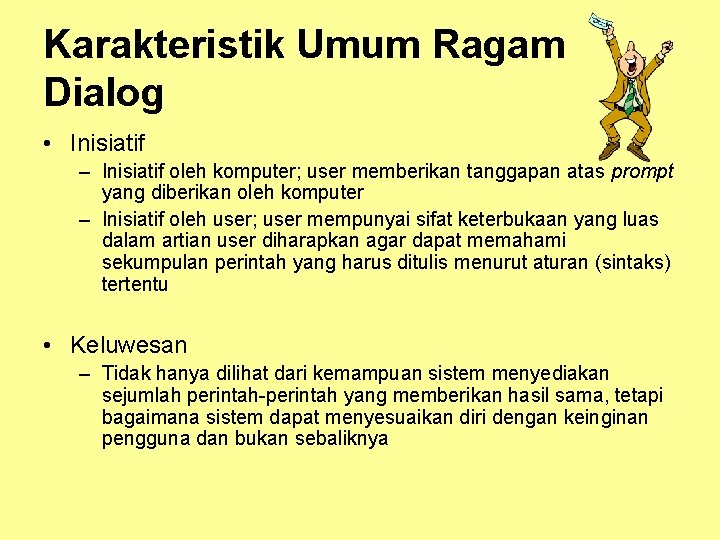 Karakteristik Umum Ragam Dialog

• Inisiatif
– Inisiatif oleh komputer; user memberikan tanggapan atas prompt yang diberikan oleh komputer
– Inisiatif oleh user; user mempunyai sifat keterbukaan yang luas dalam artian user diharapkan agar dapat memahami sekumpulan perintah yang harus ditulis menurut aturan (sintaks) tertentu

• Keluwesan
– Tidak hanya dilihat dari kemampuan sistem menyediakan sejumlah perintah-perintah yang memberikan hasil sama, tetapi bagaimana sistem dapat menyesuaikan diri dengan keinginan pengguna dan bukan sebaliknya